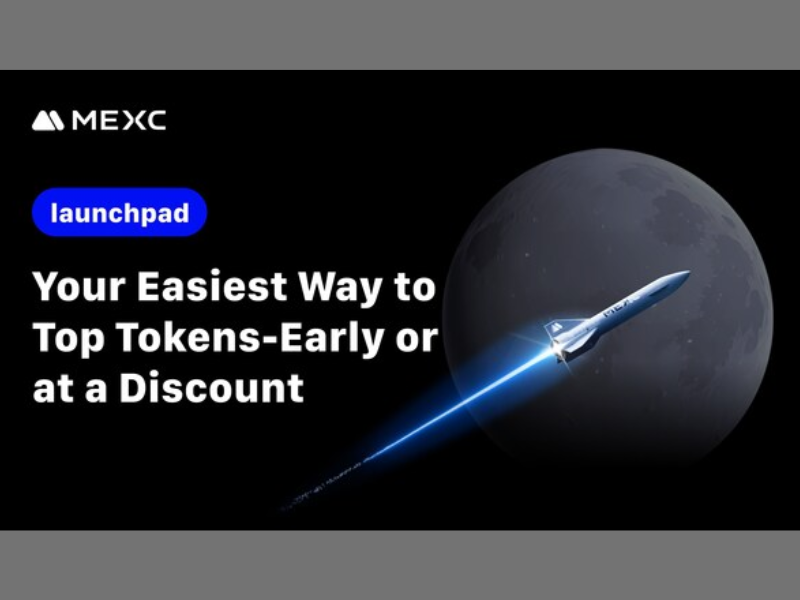 MEXC

launchpad

Your Easiest Way to Top Tokens-Early or at a Discount

MEXC